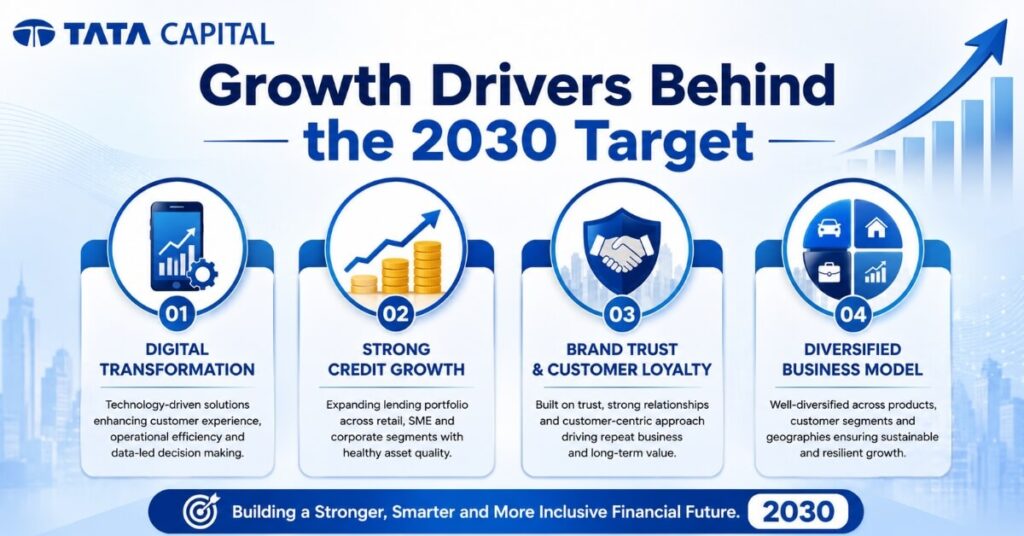 TATA CAPITAL

Growth Drivers Behind the 2030 Target

01
DIGITAL TRANSFORMATION
Technology-driven solutions enhancing customer experience, operational efficiency and data-led decision making.

02
STRONG CREDIT GROWTH
Expanding lending portfolio across retail, SME and corporate segments with healthy asset quality.

03
BRAND TRUST & CUSTOMER LOYALTY
Built on trust, strong relationships and customer-centric approach driving repeat business and long-term value.

04
DIVERSIFIED BUSINESS MODEL
Well-diversified across products, customer segments and geographies ensuring sustainable and resilient growth.

Building a Stronger, Smarter and More Inclusive Financial Future. 2030